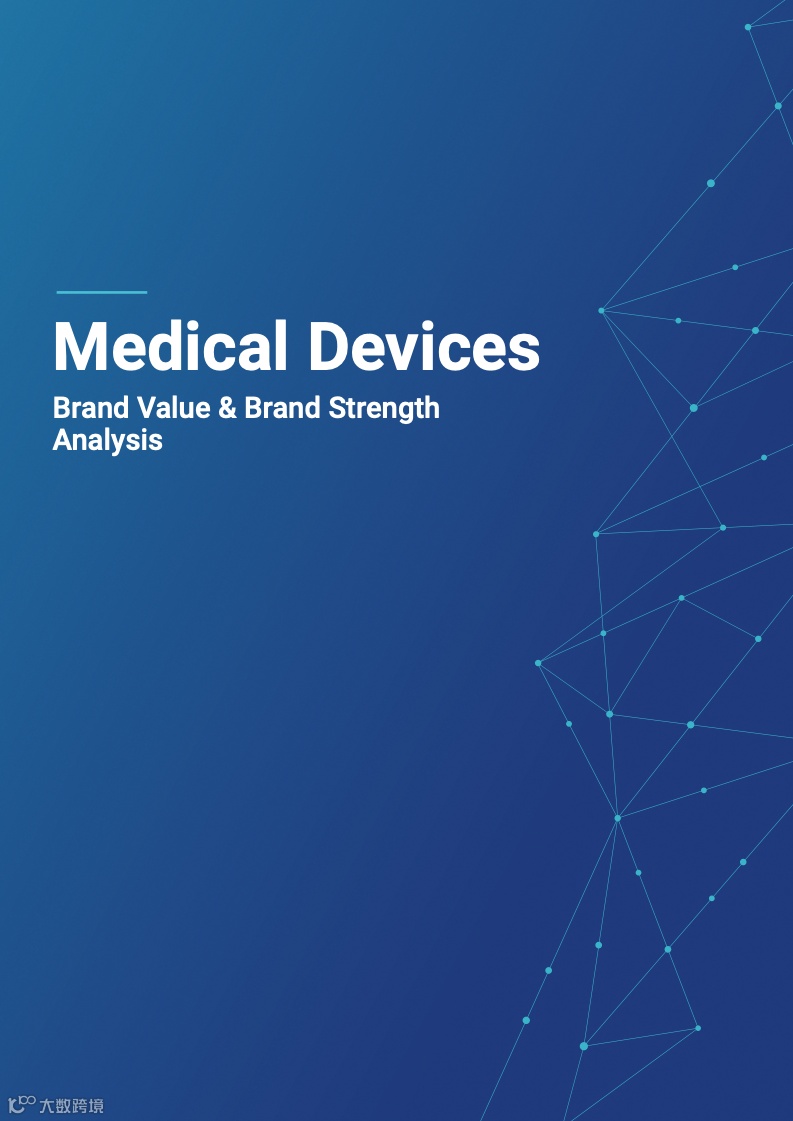 Medical Devices

Brand Value & Brand Strength Analysis

大数跨境